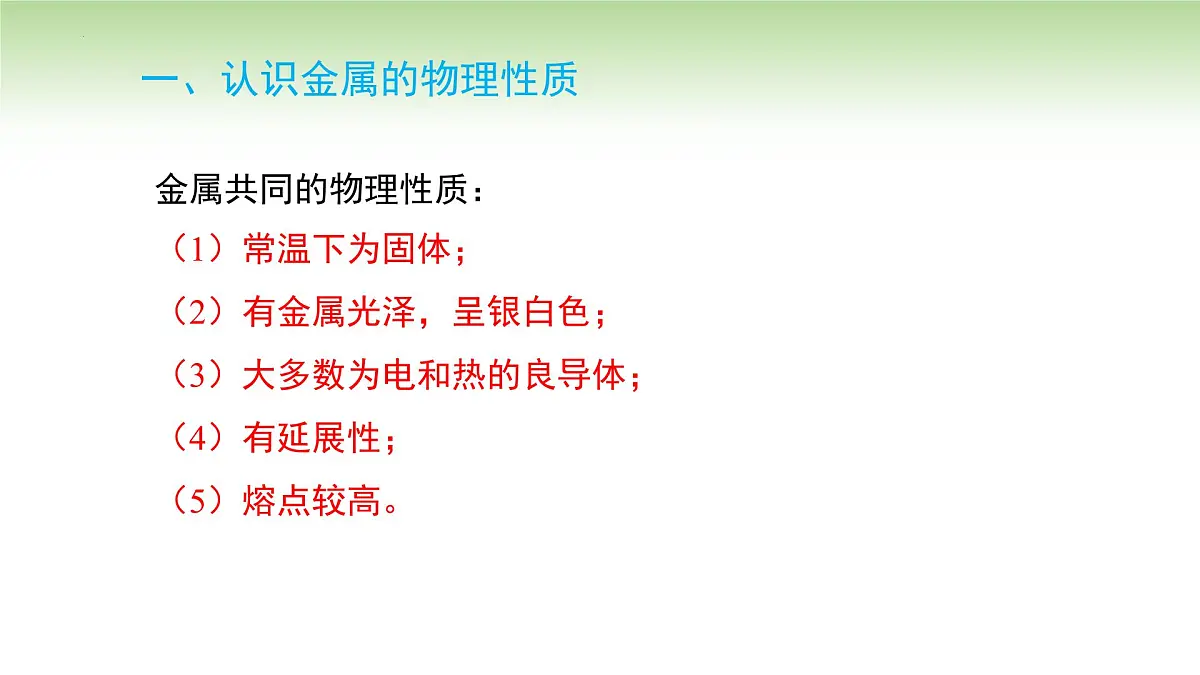 一、认识金属的物理性质

金属共同的物理性质：

（1）常温下为固体；

（2）有金属光泽，呈银白色；

（3）大多数为电和热的良导体；

（4）有延展性；

（5）熔点较高。